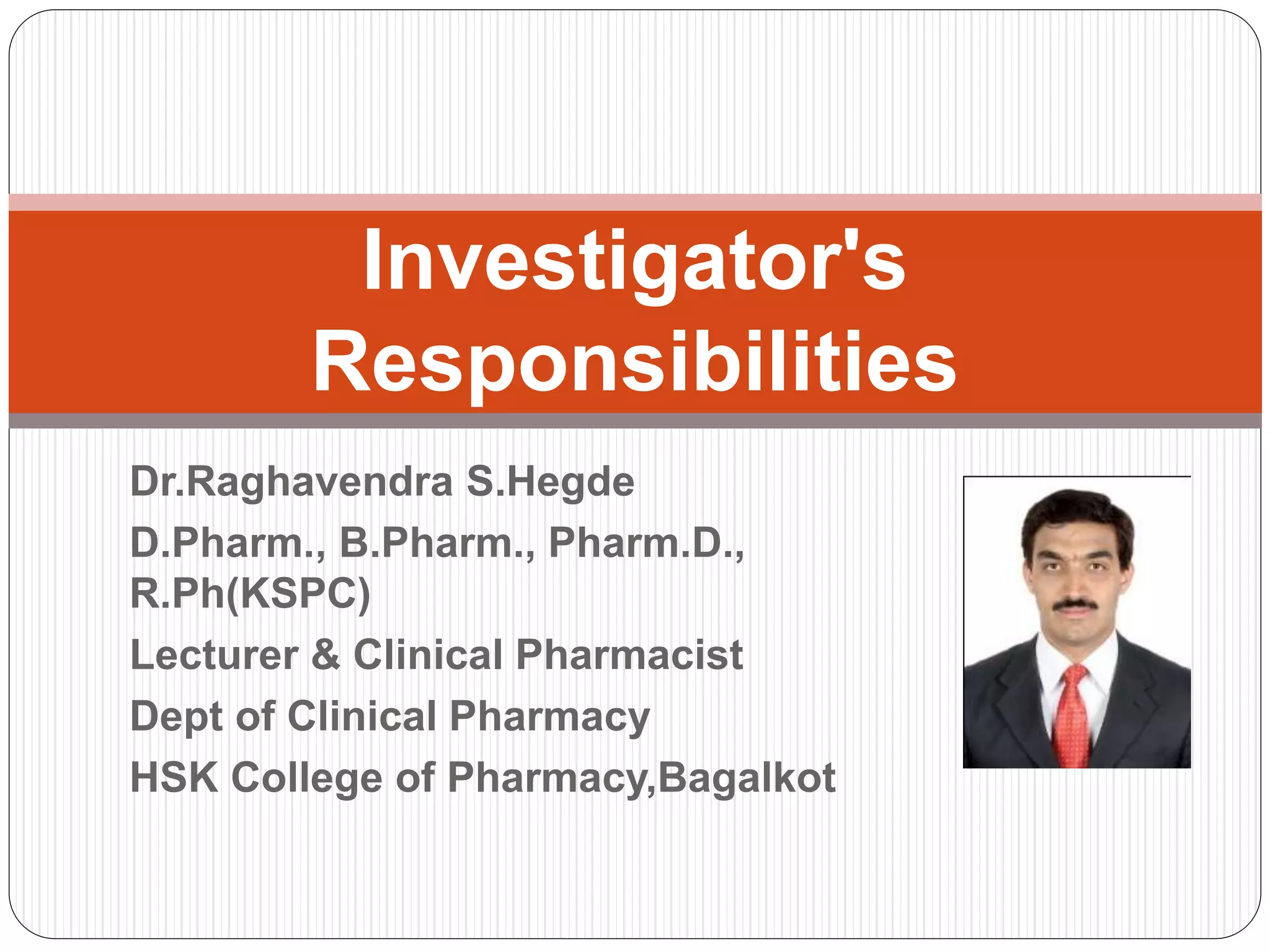 Investigator's Responsibilities

Dr.Raghavendra S.Hegde

D.Pharm., B.Pharm., Pharm.D., R.Ph(KSPC)

Lecturer & Clinical Pharmacist

Dept of Clinical Pharmacy

HSK College of Pharmacy,Bagalkot